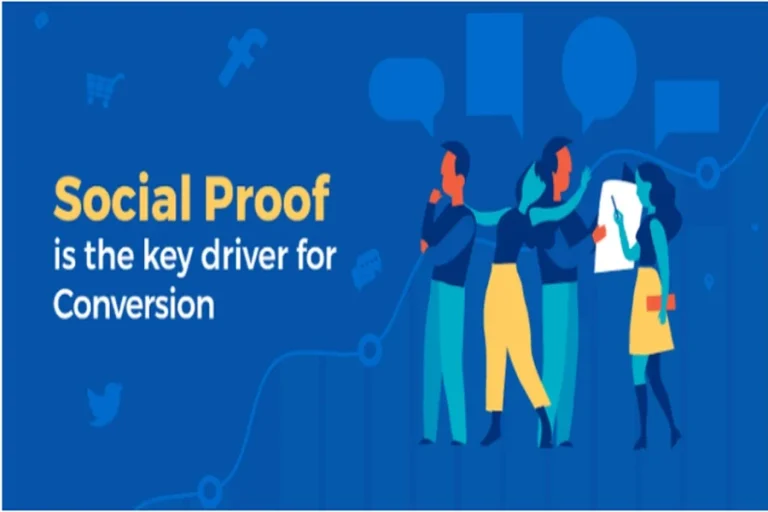 Social Proof
is the key driver for Conversion